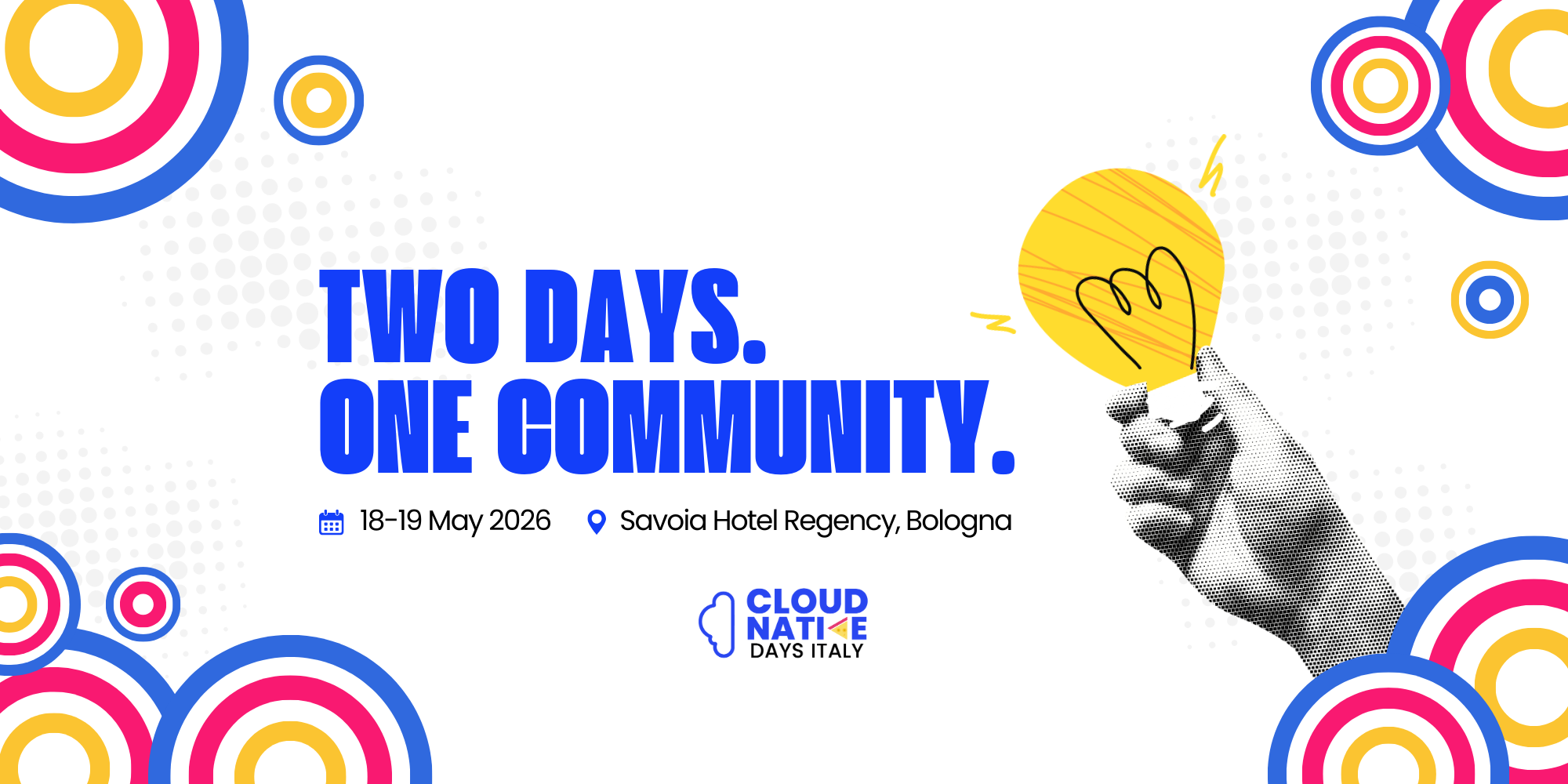 TWO DAYS.
ONE COMMUNITY.

18-19 May 2026 Savoia Hotel Regency, Bologna

CLOUD
NATIVE
DAYS ITALY